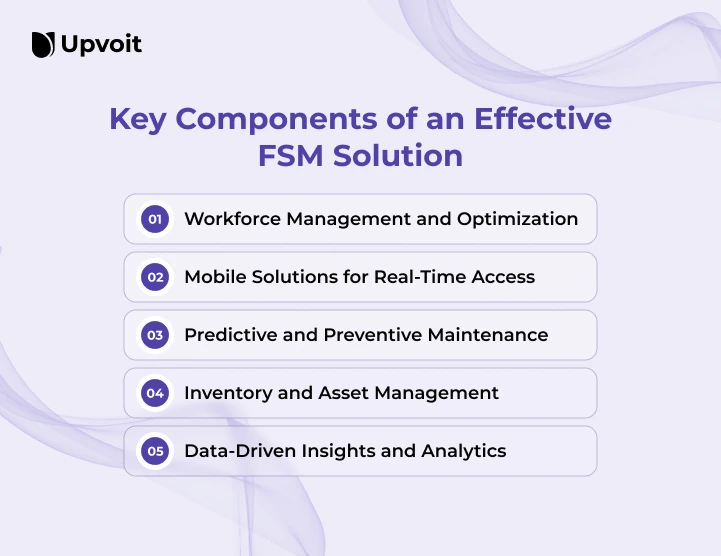 Upvoit

Key Components of an Effective FSM Solution

01 Workforce Management and Optimization

02 Mobile Solutions for Real-Time Access

03 Predictive and Preventive Maintenance

04 Inventory and Asset Management

05 Data-Driven Insights and Analytics